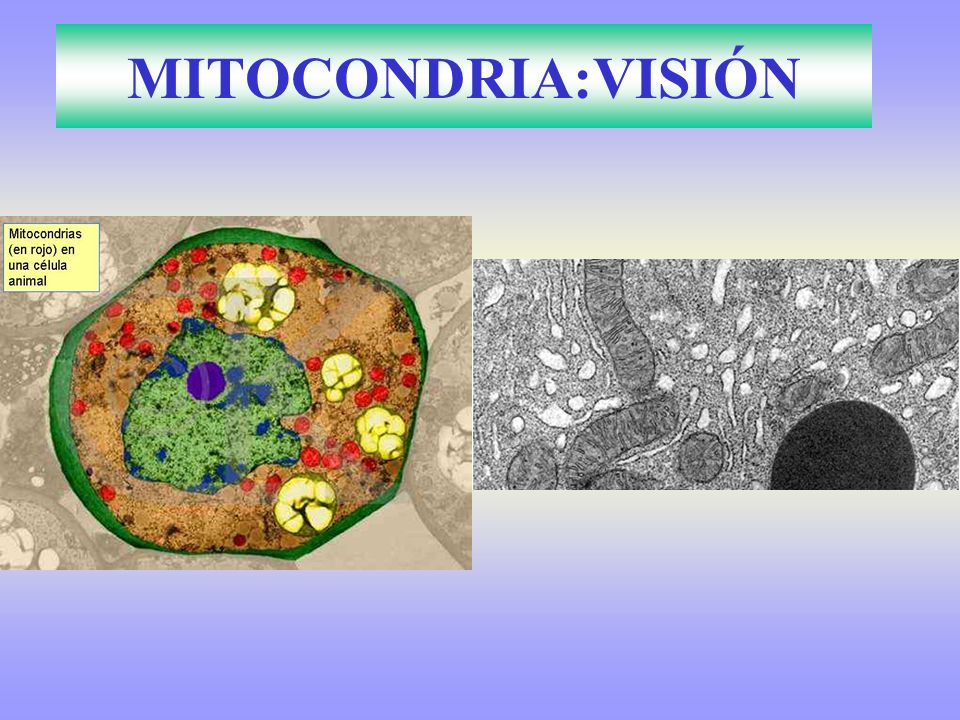 MITOCONDRIA:VISIÓN

Mitocondrias (en rojo) en una célula animal